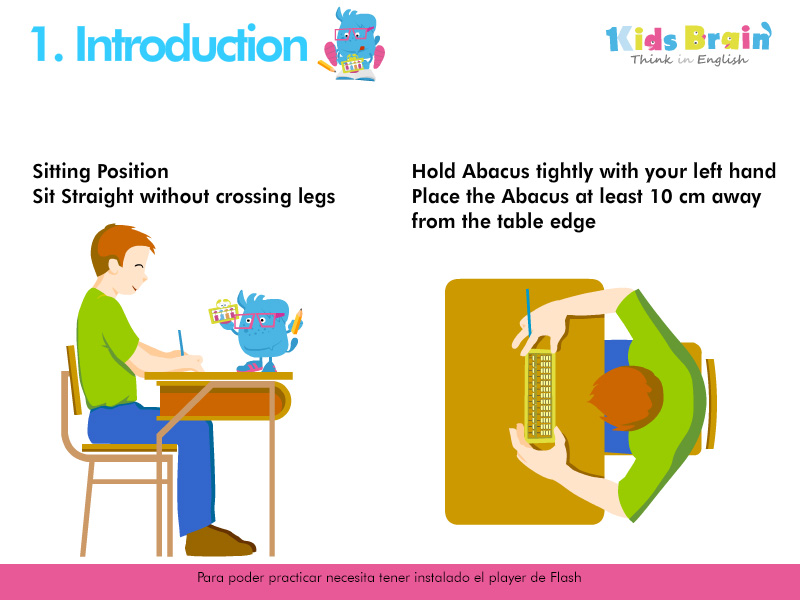 1. Introduction

Kids Brain
Think in English

Sitting Position
Sit Straight without crossing legs

Hold Abacus tightly with your left hand
Place the Abacus at least 10 cm away from the table edge

Para poder practicar necesita tener instalado el player de Flash